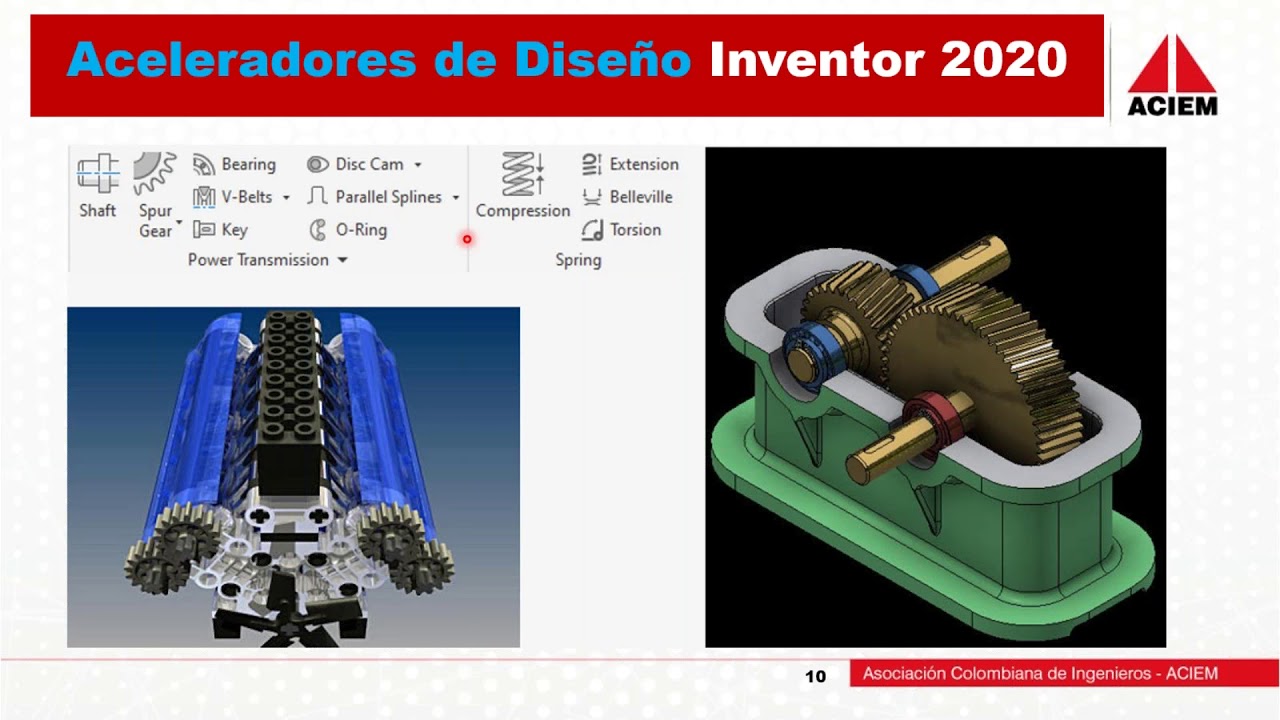 Aceleradores de Diseño Inventor 2020

ACIEM

Shaft
Spur Gear
Bearing
V-Belts
Key
Disc Cam
Parallel Splines
O-Ring
Power Transmission

Compression
Extension
Belleville
Torsion
Spring

10

Asociación Colombiana de Ingenieros - ACIEM